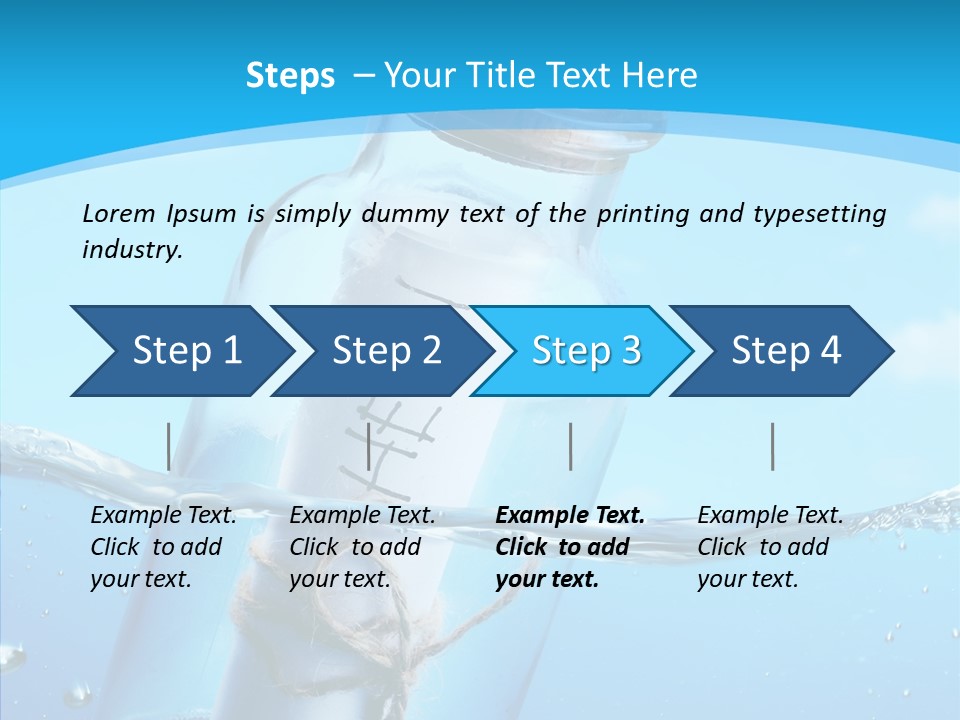 Steps – Your Title Text Here

Lorem Ipsum is simply dummy text of the printing and typesetting industry.

Step 1

Step 2

Step 3

Step 4

Example Text. Click to add your text.

Example Text. Click to add your text.

Example Text. Click to add your text.

Example Text. Click to add your text.